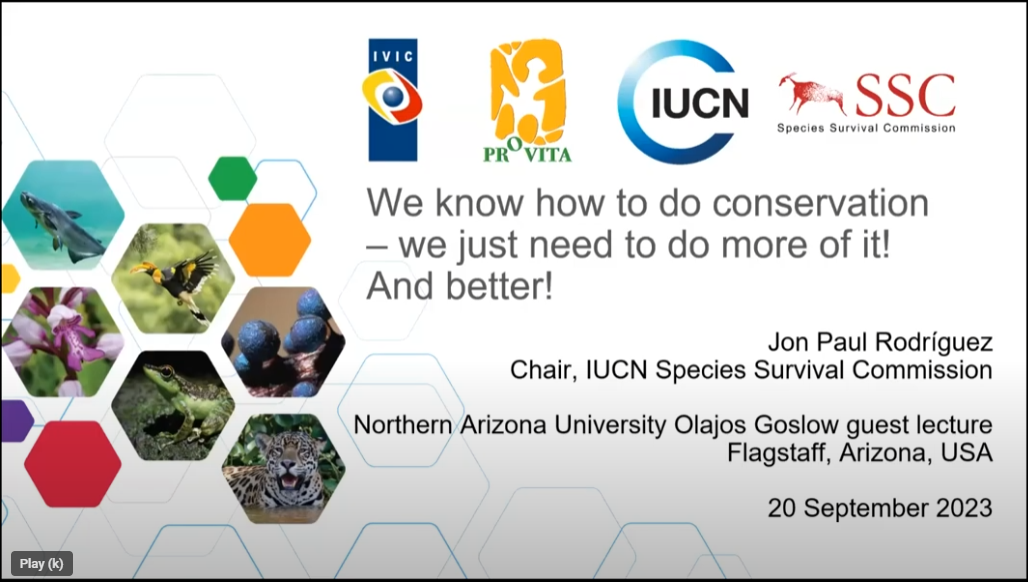 IVIC

PROVITA

IUCN

SSC
Species Survival Commission

We know how to do conservation – we just need to do more of it! And better!

Jon Paul Rodríguez
Chair, IUCN Species Survival Commission

Northern Arizona University Olajos Goslow guest lecture
Flagstaff, Arizona, USA

20 September 2023

Play (k)